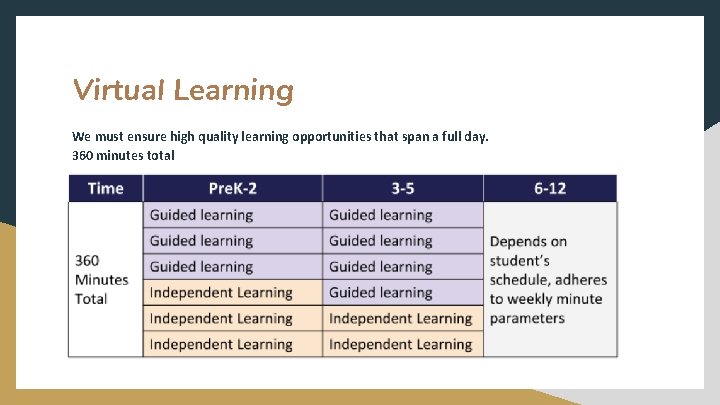 Virtual Learning

We must ensure high quality learning opportunities that span a full day.
360 minutes total

| Time | PreK-2 | 3-5 | 6-12 |
|---|---|---|---|
| 360 Minutes Total | Guided learning | Guided learning | Depends on student's schedule, adheres to weekly minute parameters |
| | Guided learning | Guided learning | |
| | Guided learning | Guided learning | |
| | Independent Learning | Guided learning | |
| | Independent Learning | Independent Learning | |
| | Independent Learning | Independent Learning | |